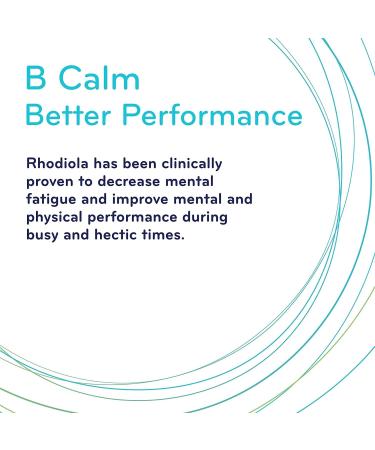 B Calm
Better Performance

Rhodiola has been clinically proven to decrease mental fatigue and improve mental and physical performance during busy and hectic times.